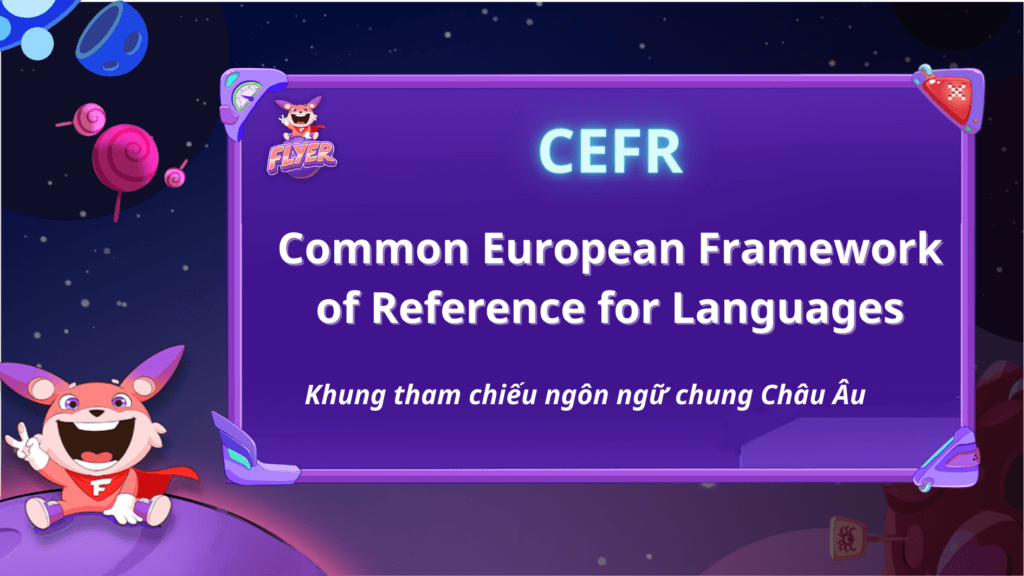 FLYER

CEFR

Common European Framework of Reference for Languages

Khung tham chiếu ngôn ngữ chung Châu Âu

F